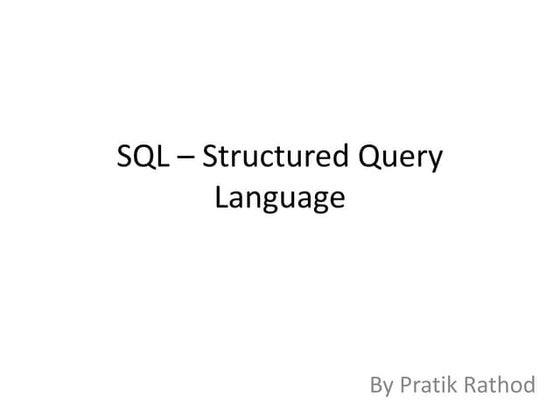 SQL – Structured Query Language

By Pratik Rathod